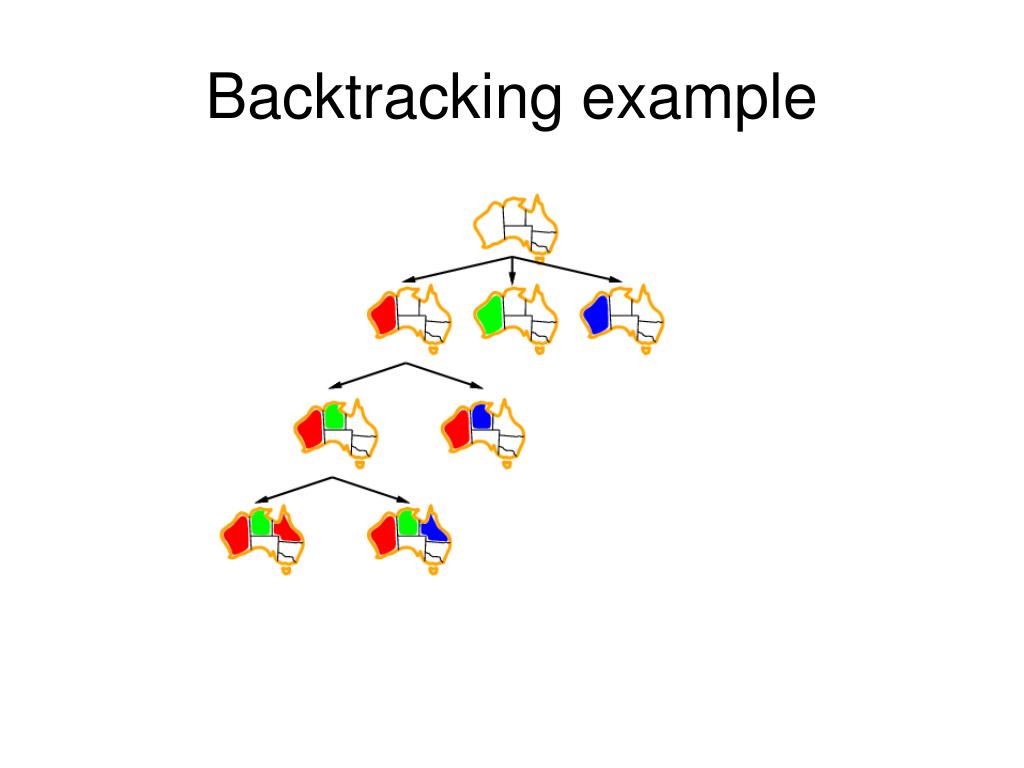 Backtracking example